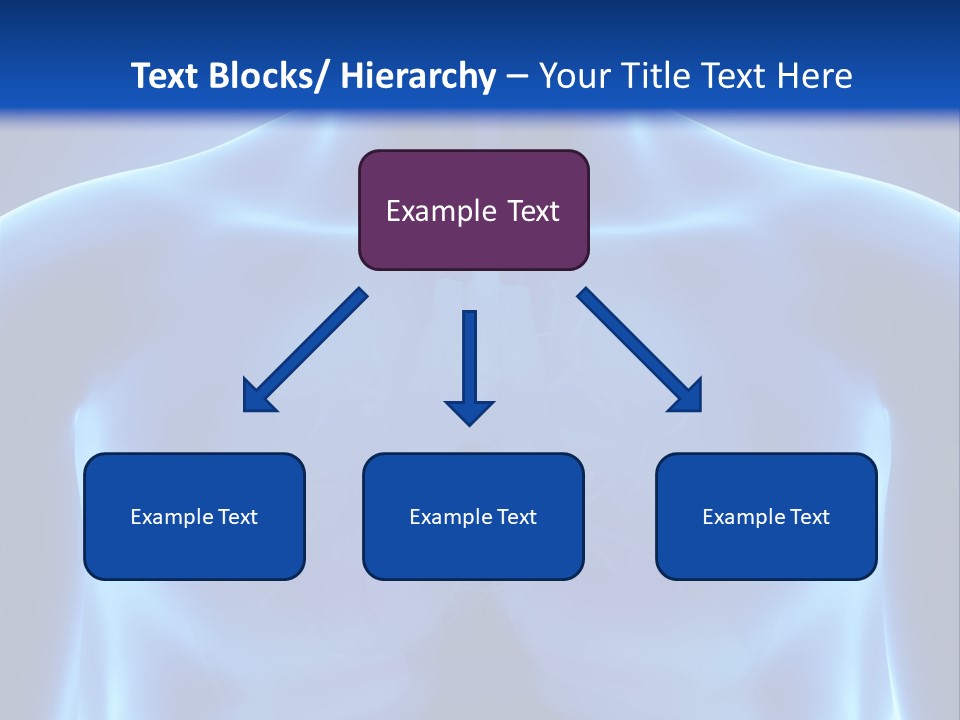 Text Blocks/ Hierarchy – Your Title Text Here

Example Text

Example Text

Example Text

Example Text